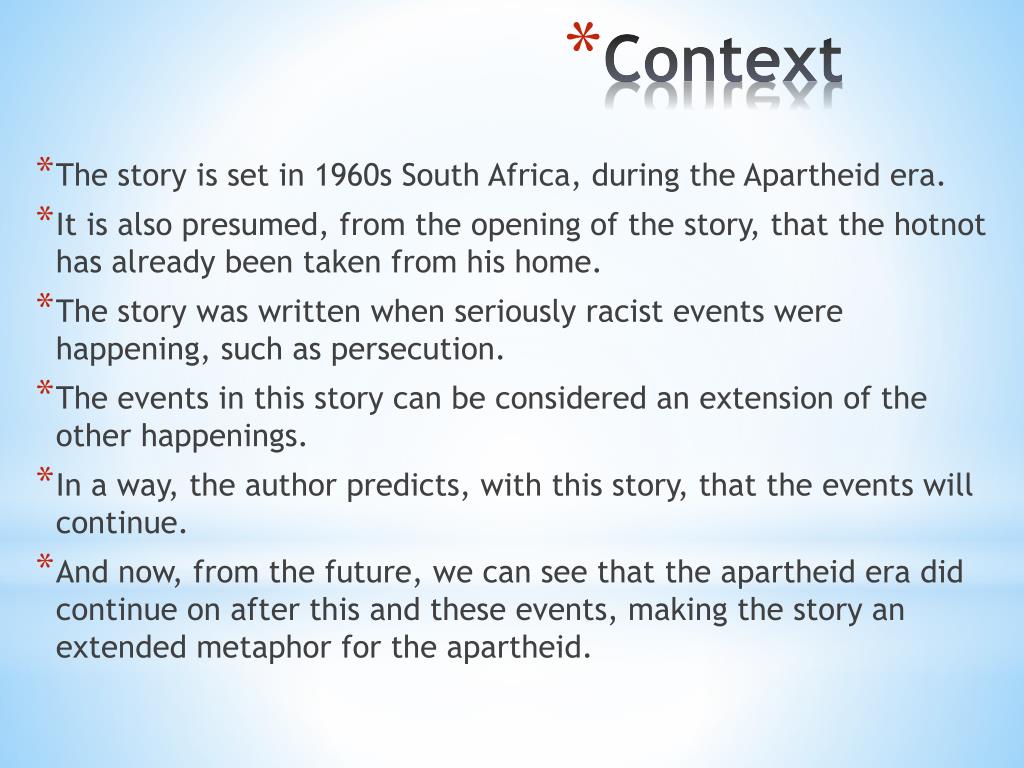 *Context

*The story is set in 1960s South Africa, during the Apartheid era.

*It is also presumed, from the opening of the story, that the hotnot has already been taken from his home.

*The story was written when seriously racist events were happening, such as persecution.

*The events in this story can be considered an extension of the other happenings.

*In a way, the author predicts, with this story, that the events will continue.

*And now, from the future, we can see that the apartheid era did continue on after this and these events, making the story an extended metaphor for the apartheid.